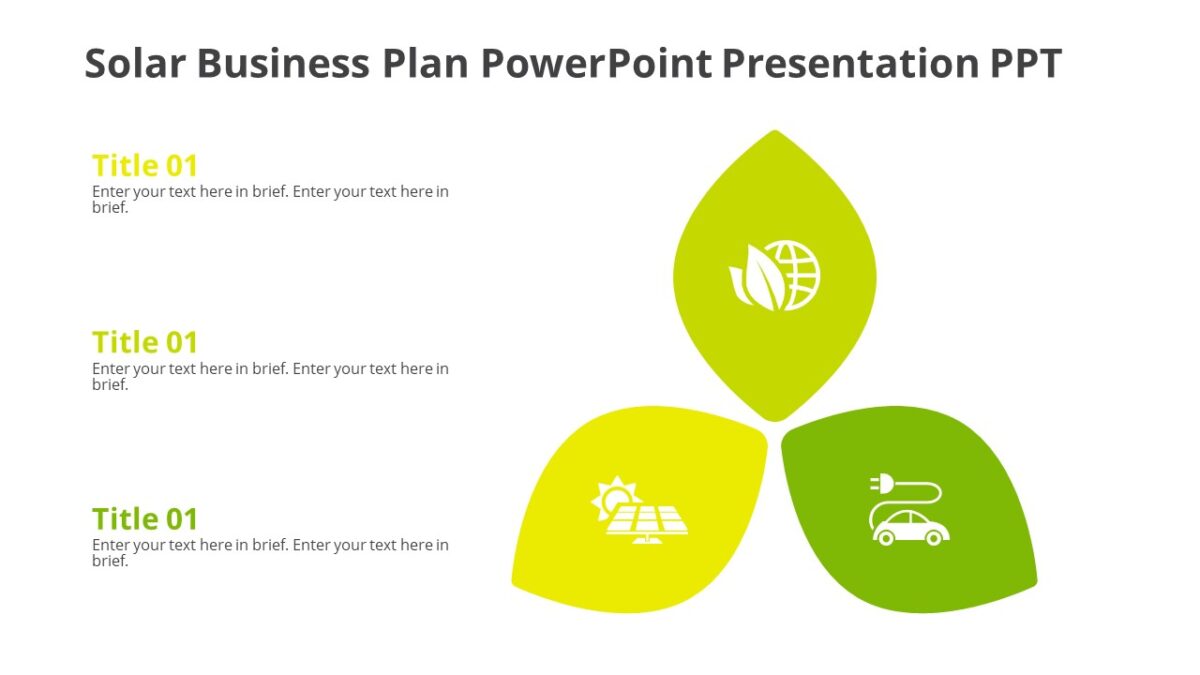 Solar Business Plan PowerPoint Presentation PPT

Title 01
Enter your text here in brief. Enter your text here in brief.

Title 01
Enter your text here in brief. Enter your text here in brief.

Title 01
Enter your text here in brief. Enter your text here in brief.